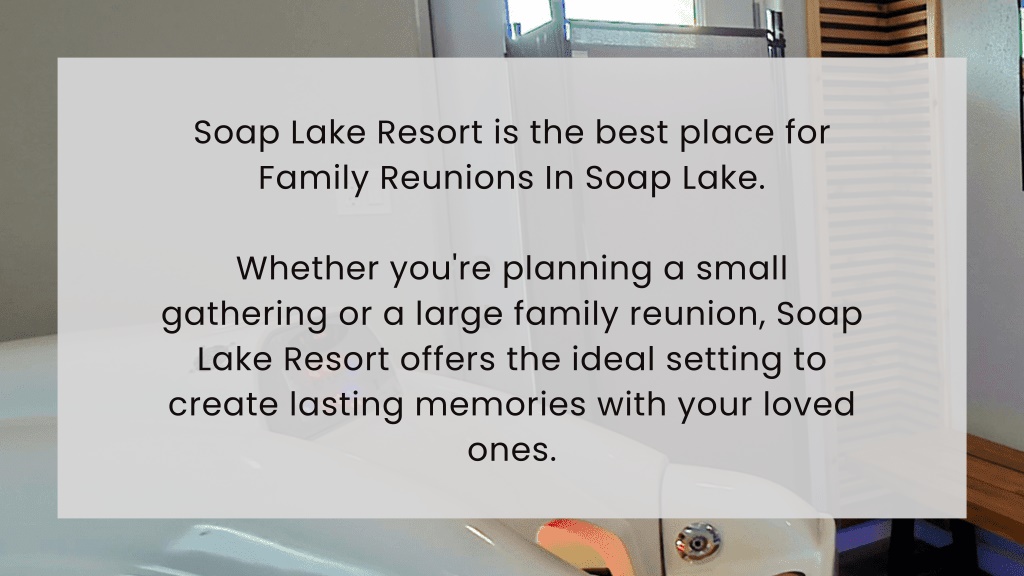 Soap Lake Resort is the best place for Family Reunions In Soap Lake.

Whether you're planning a small gathering or a large family reunion, Soap Lake Resort offers the ideal setting to create lasting memories with your loved ones.